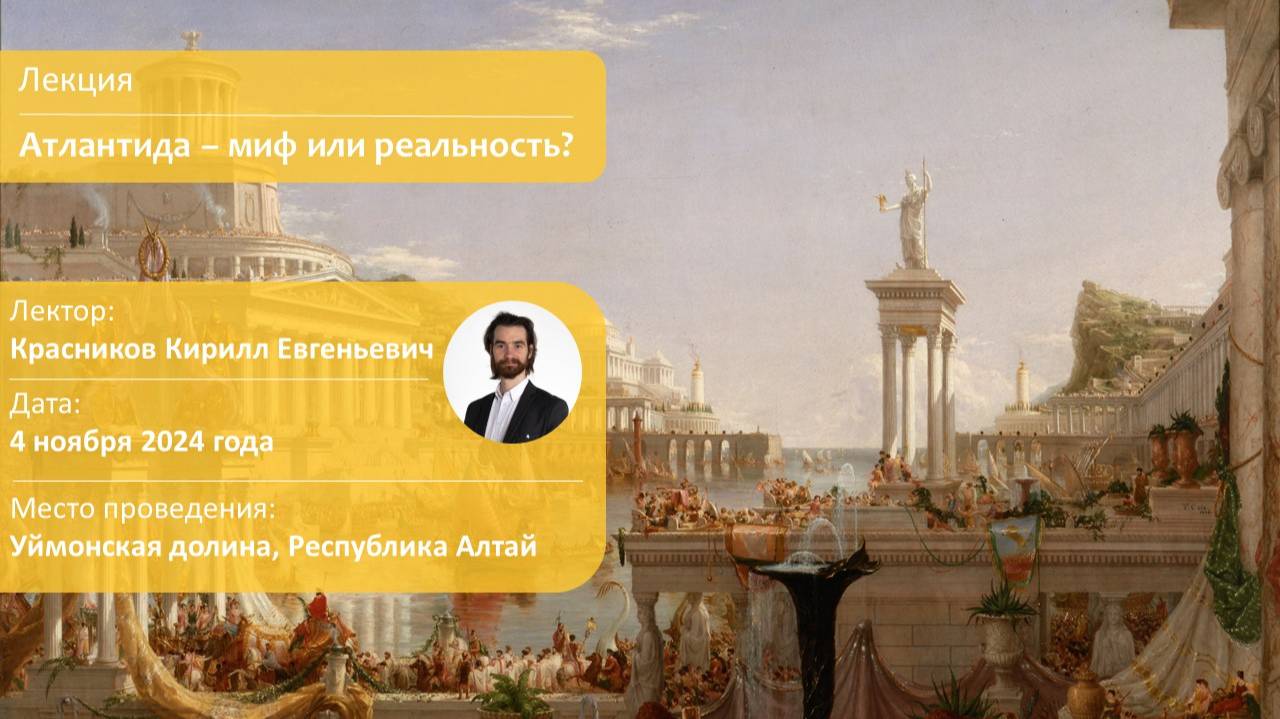 Лекция

Атлантида – миф или реальность?

Лектор:
Красников Кирилл Евгеньевич

Дата:
4 ноября 2024 года

Место проведения:
Уймонская долина, Республика Алтай